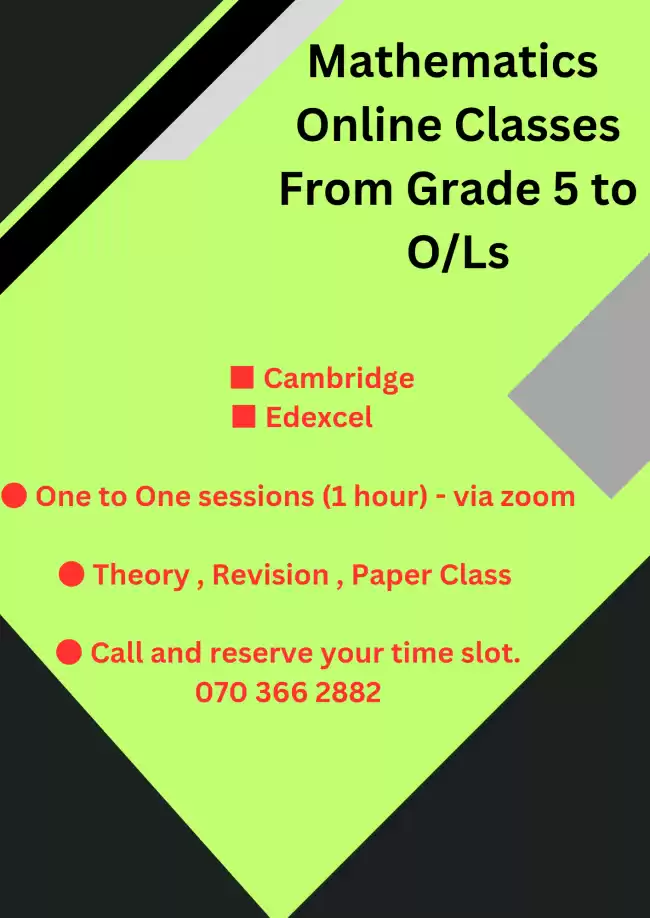 Mathematics Online Classes From Grade 5 to O/Ls

■ Cambridge
■ Edexcel

● One to One sessions (1 hour) - via zoom

● Theory , Revision , Paper Class

● Call and reserve your time slot.
070 366 2882